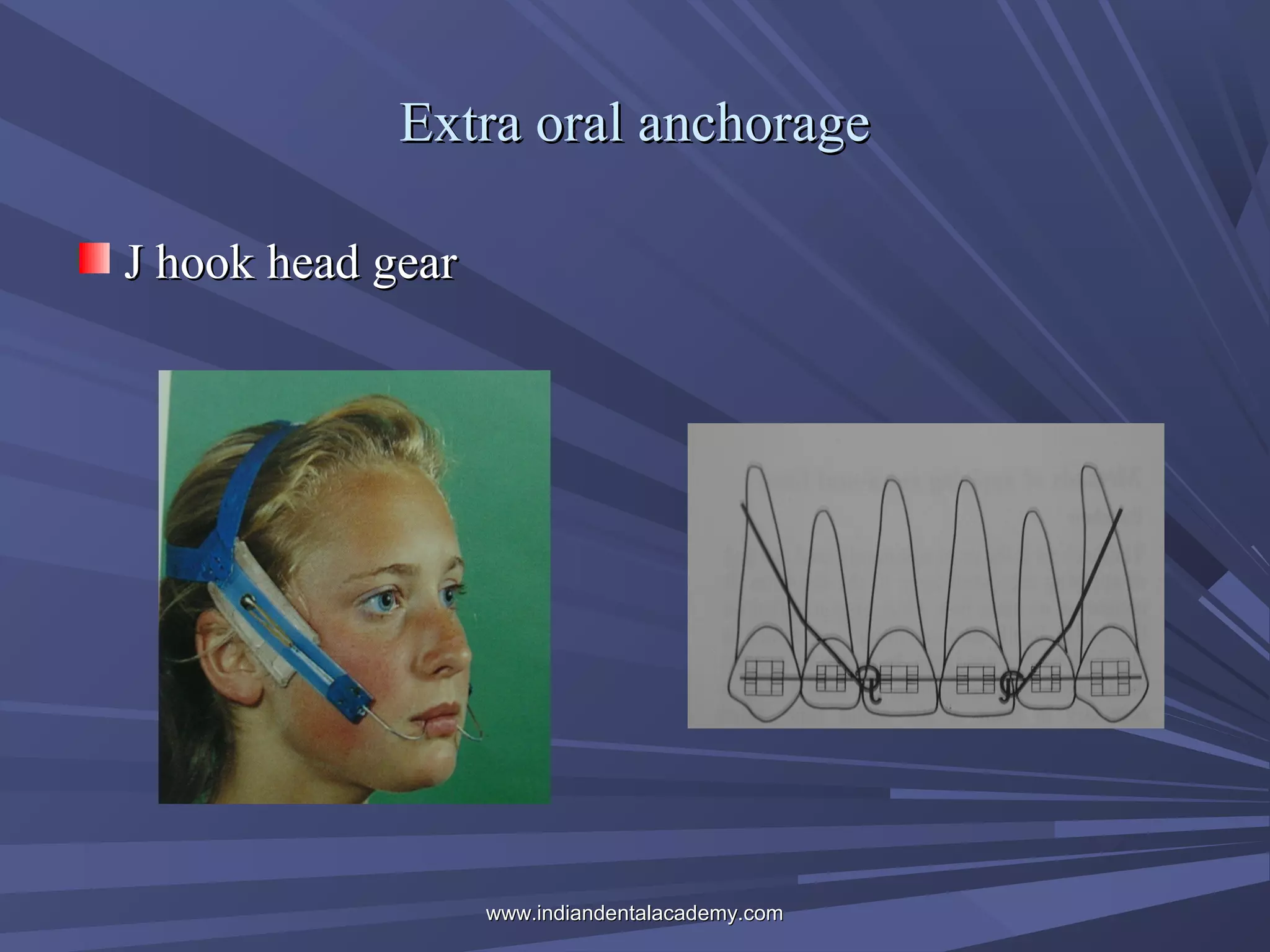 Extra oral anchorage

J hook head gear

www.indiandentalacademy.com